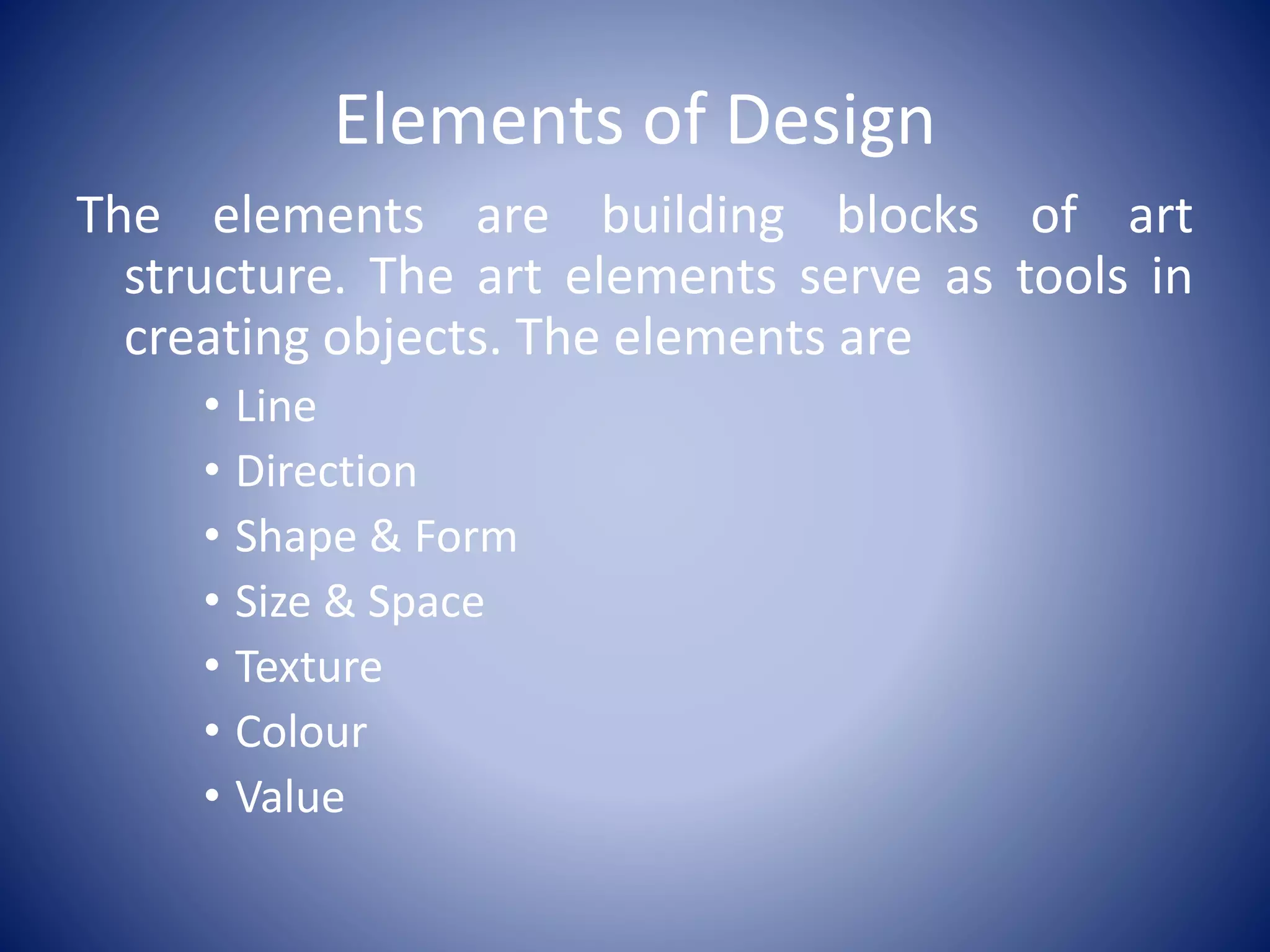 Elements of Design

The elements are building blocks of art structure. The art elements serve as tools in creating objects. The elements are

• Line
• Direction
• Shape & Form
• Size & Space
• Texture
• Colour
• Value